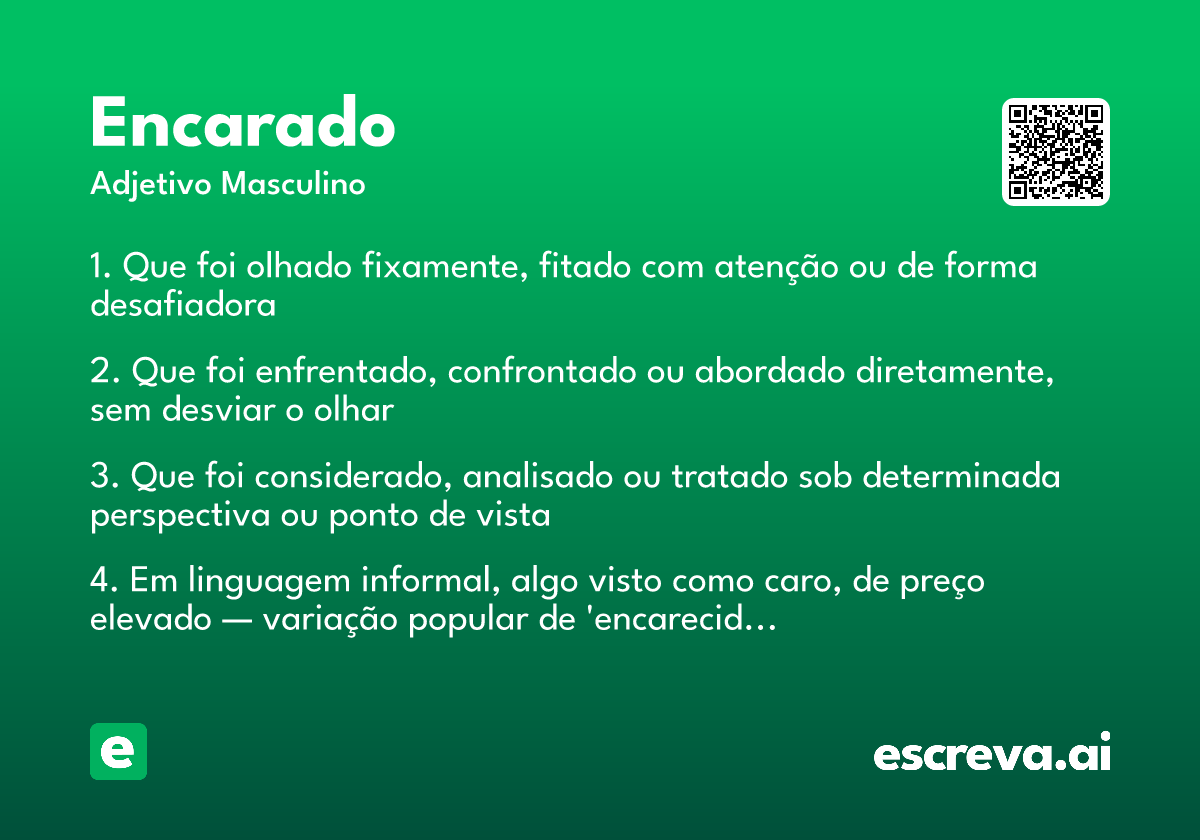 Encarado
Adjetivo Masculino

1. Que foi olhado fixamente, fitado com atenção ou de forma desafiadora

2. Que foi enfrentado, confrontado ou abordado diretamente, sem desviar o olhar

3. Que foi considerado, analisado ou tratado sob determinada perspectiva ou ponto de vista

4. Em linguagem informal, algo visto como caro, de preço elevado — variação popular de 'encarecid...

e

escreva.ai